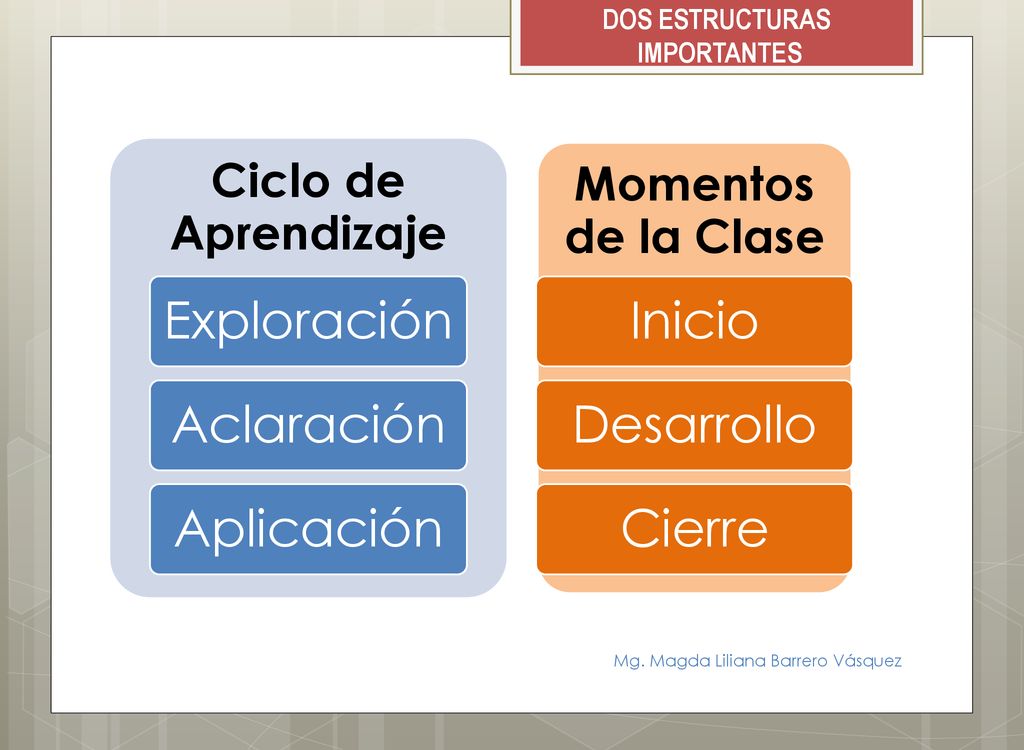 DOS ESTRUCTURAS IMPORTANTES

Ciclo de Aprendizaje

Exploración

Aclaración

Aplicación

Momentos de la Clase

Inicio

Desarrollo

Cierre

Mg. Magda Liliana Barrero Vásquez